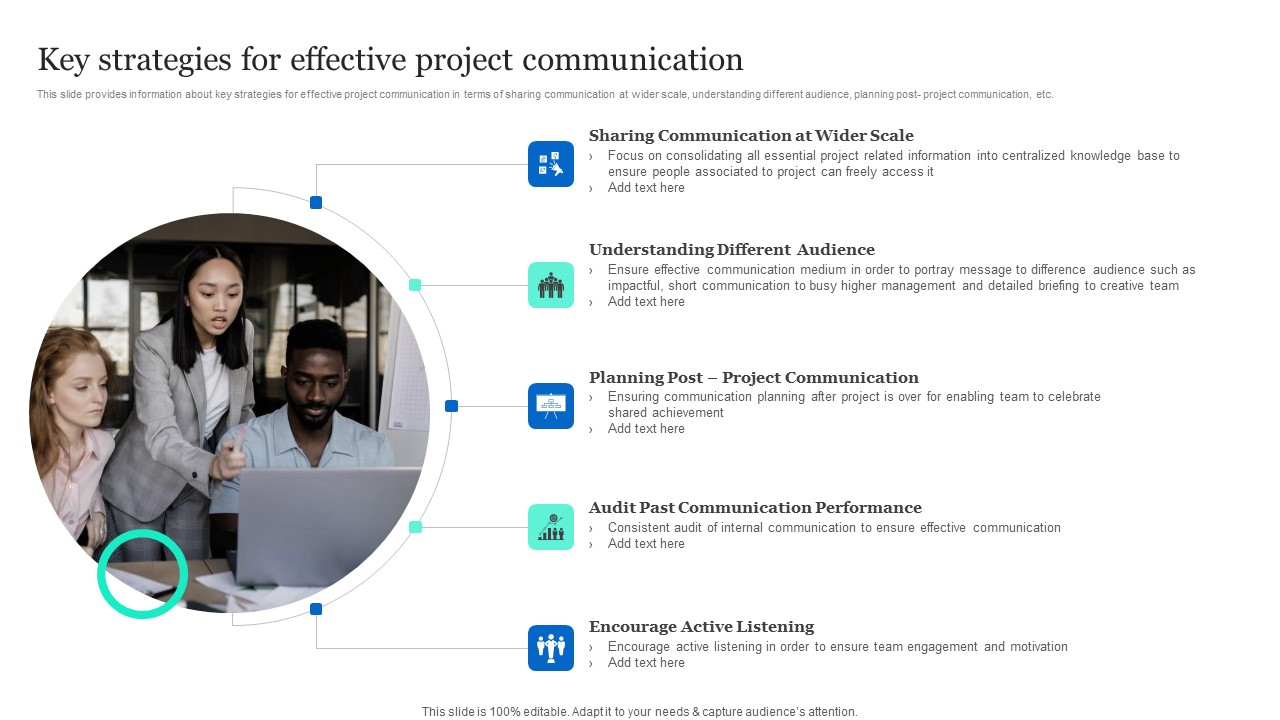 Key strategies for effective project communication

This slide provides information about key strategies for effective project communication in terms of sharing communication at wider scale, understanding different audience, planning post- project communication, etc.

Sharing Communication at Wider Scale
› Focus on consolidating all essential project related information into centralized knowledge base to ensure people associated to project can freely access it
› Add text here

Understanding Different Audience
› Ensure effective communication medium in order to portray message to difference audience such as impactful, short communication to busy higher management and detailed briefing to creative team
› Add text here

Planning Post – Project Communication
› Ensuring communication planning after project is over for enabling team to celebrate shared achievement
› Add text here

Audit Past Communication Performance
› Consistent audit of internal communication to ensure effective communication
› Add text here

Encourage Active Listening
› Encourage active listening in order to ensure team engagement and motivation
› Add text here

This slide is 100% editable. Adapt it to your needs & capture audience's attention.